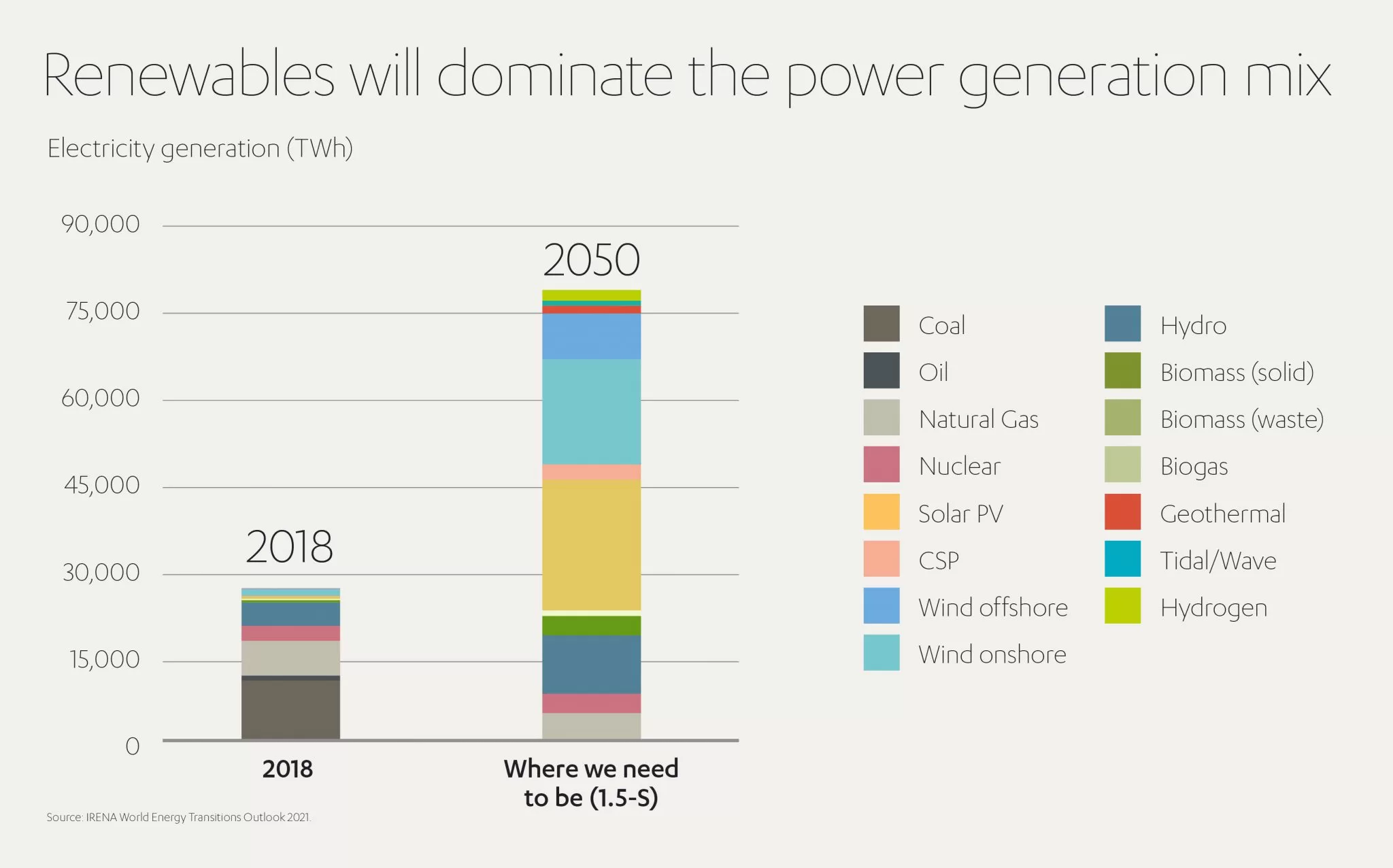 Renewables will dominate the power generation mix

Electricity generation (TWh)

90,000
75,000
60,000
45,000
30,000
15,000
0

2018

2050

2018

Where we need to be (1.5-S)

Coal
Oil
Natural Gas
Nuclear
Solar PV
CSP
Wind offshore
Wind onshore

Hydro
Biomass (solid)
Biomass (waste)
Biogas
Geothermal
Tidal/Wave
Hydrogen

Source: IRENA World Energy Transitions Outlook 2021.